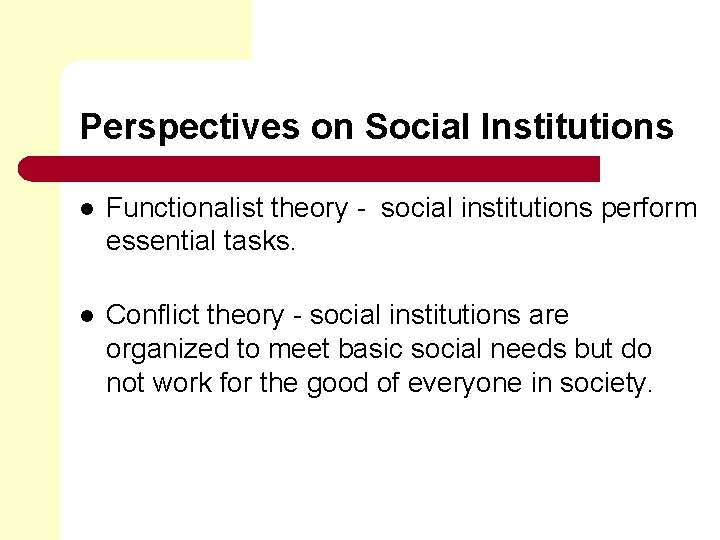 Perspectives on Social Institutions

- Functionalist theory - social institutions perform essential tasks.

- Conflict theory - social institutions are organized to meet basic social needs but do not work for the good of everyone in society.